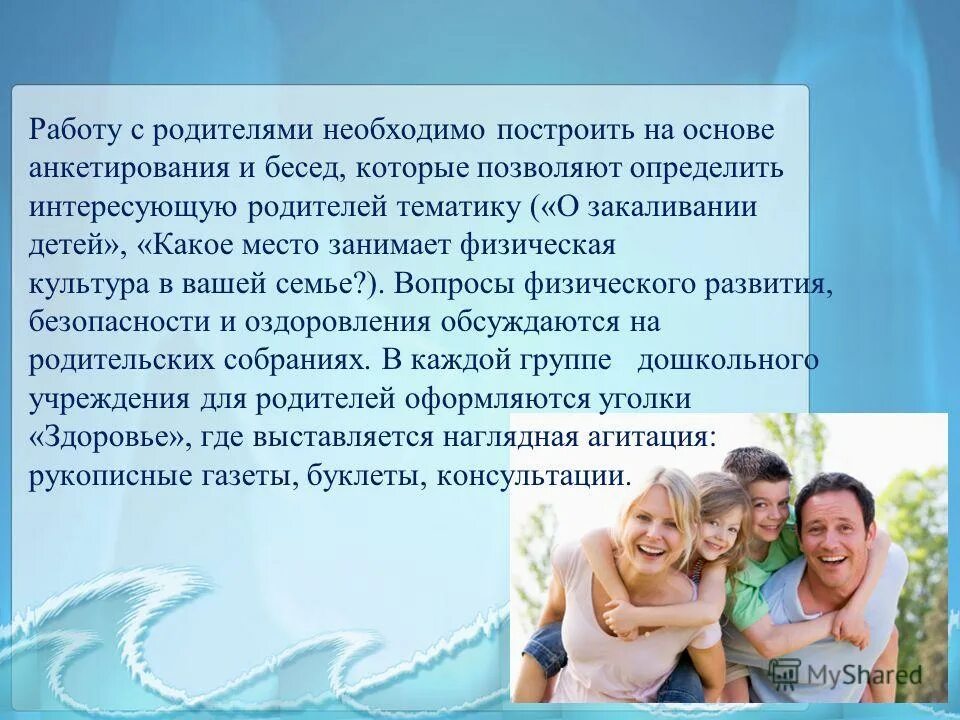 Работу с родителями необходимо построить на основе анкетирования и бесед, которые позволяют определить интересующую родителей тематику («О закаливании детей», «Какое место занимает физическая культура в вашей семье?). Вопросы физического развития, безопасности и оздоровления обсуждаются на родительских собраниях. В каждой группе дошкольного учреждения для родителей оформляются уголки «Здоровье», где выставляется наглядная агитация: рукописные газеты, буклеты, консультации.

MyShared